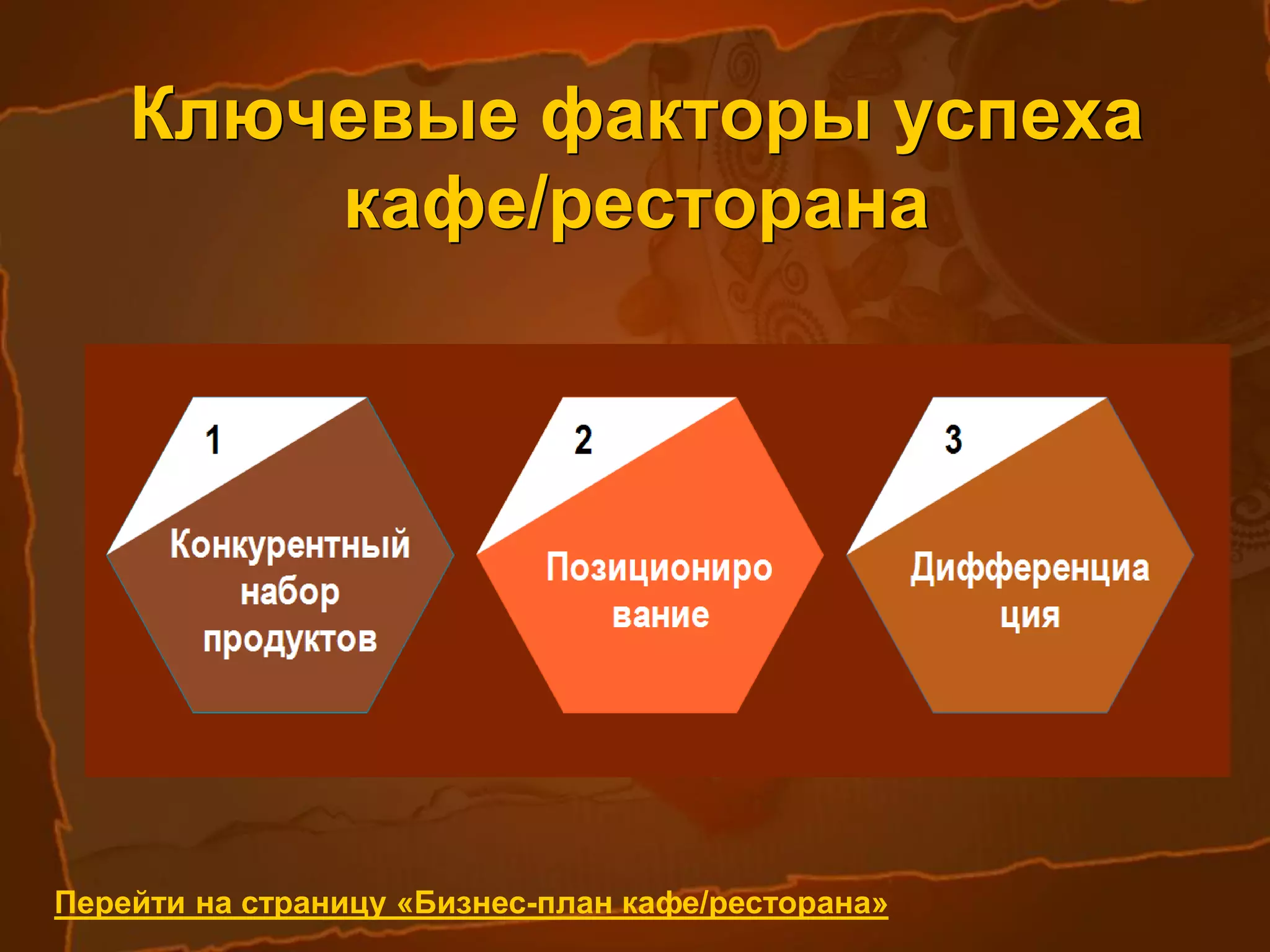 Ключевые факторы успеха кафе/ресторана

1
Конкурентный набор продуктов

2
Позициониро вание

3
Дифференциа ция

Перейти на страницу «Бизнес-план кафе/ресторана»